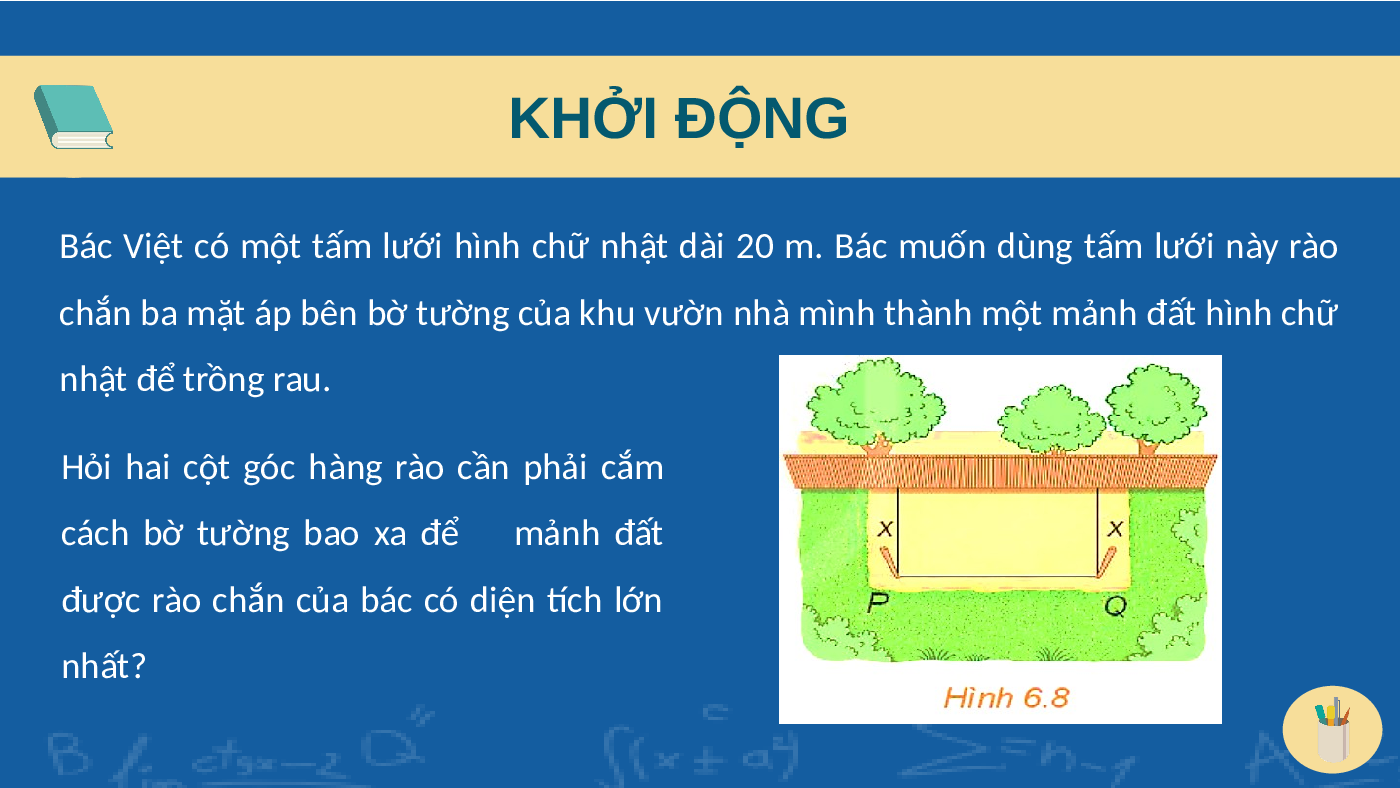 KHỞI ĐỘNG

Bác Việt có một tấm lưới hình chữ nhật dài 20 m. Bác muốn dùng tấm lưới này rào chắn ba mặt áp bên bờ tường của khu vườn nhà mình thành một mảnh đất hình chữ nhật để trồng rau.

Hỏi hai cột góc hàng rào cần phải cắm cách bờ tường bao xa để mảnh đất được rào chắn của bác có diện tích lớn nhất?

x

x

P

Q

Hình 6.8